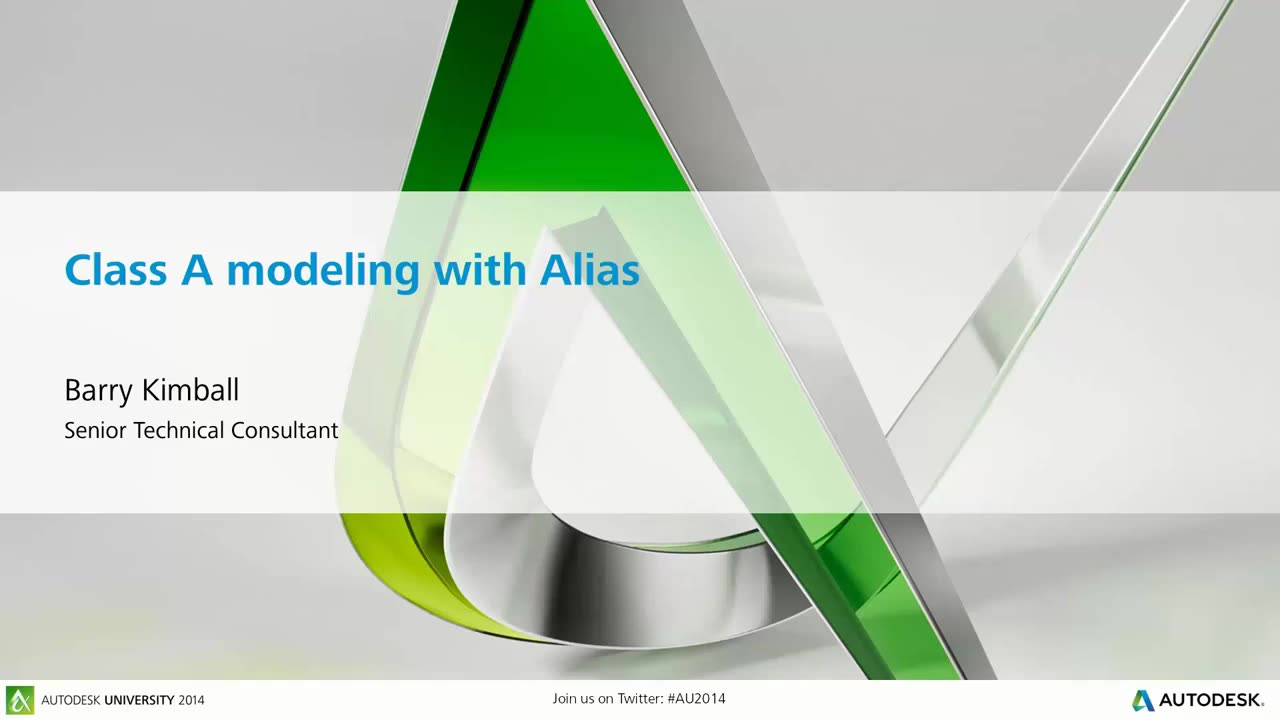 Class A modeling with Alias

Barry Kimball
Senior Technical Consultant

AUTODESK UNIVERSITY 2014

Join us on Twitter: #AU2014

AUTODESK.